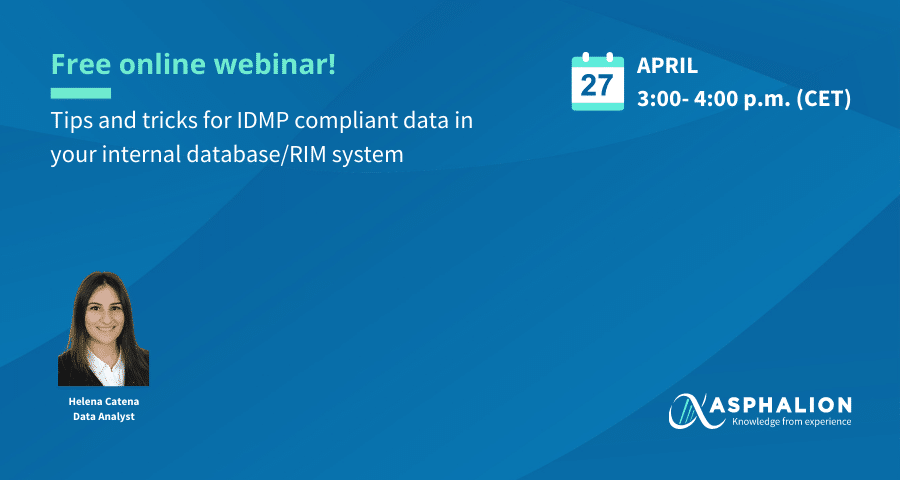 Free online webinar!

Tips and tricks for IDMP compliant data in your internal database/RIM system

27

APRIL
3:00- 4:00 p.m. (CET)

Helena Catena
Data Analyst

ASPHALION
Knowledge from experience